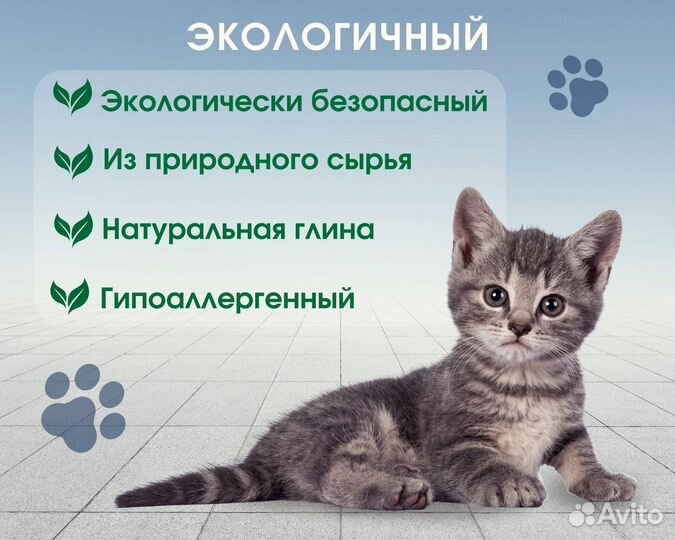 ЭКОЛОГИЧНЫЙ

Экологически безопасный

Из природного сырья

Натуральная глина

Гипоаллергенный

Avito